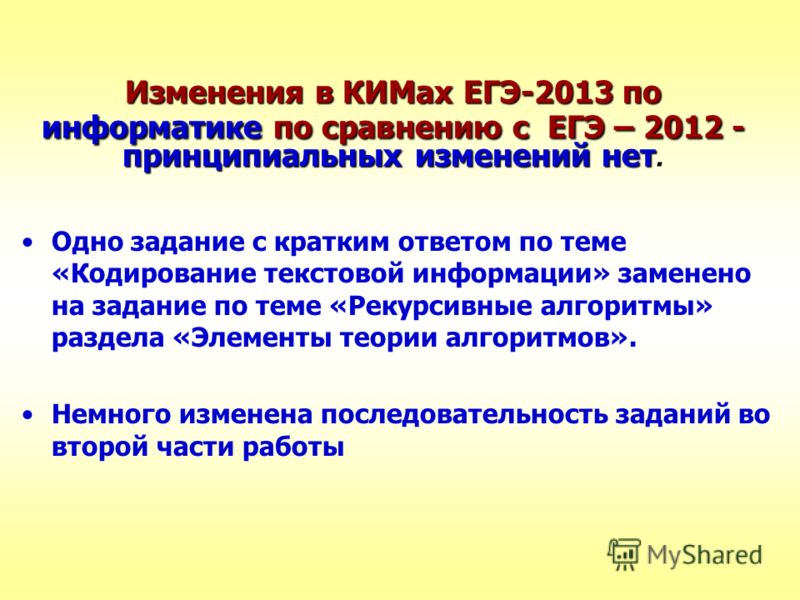 Изменения в КИМах ЕГЭ-2013 по информатике по сравнению с ЕГЭ – 2012 - принципиальных изменений нет.

• Одно задание с кратким ответом по теме «Кодирование текстовой информации» заменено на задание по теме «Рекурсивные алгоритмы» раздела «Элементы теории алгоритмов».

• Немного изменена последовательность заданий во второй части работы

MyShared